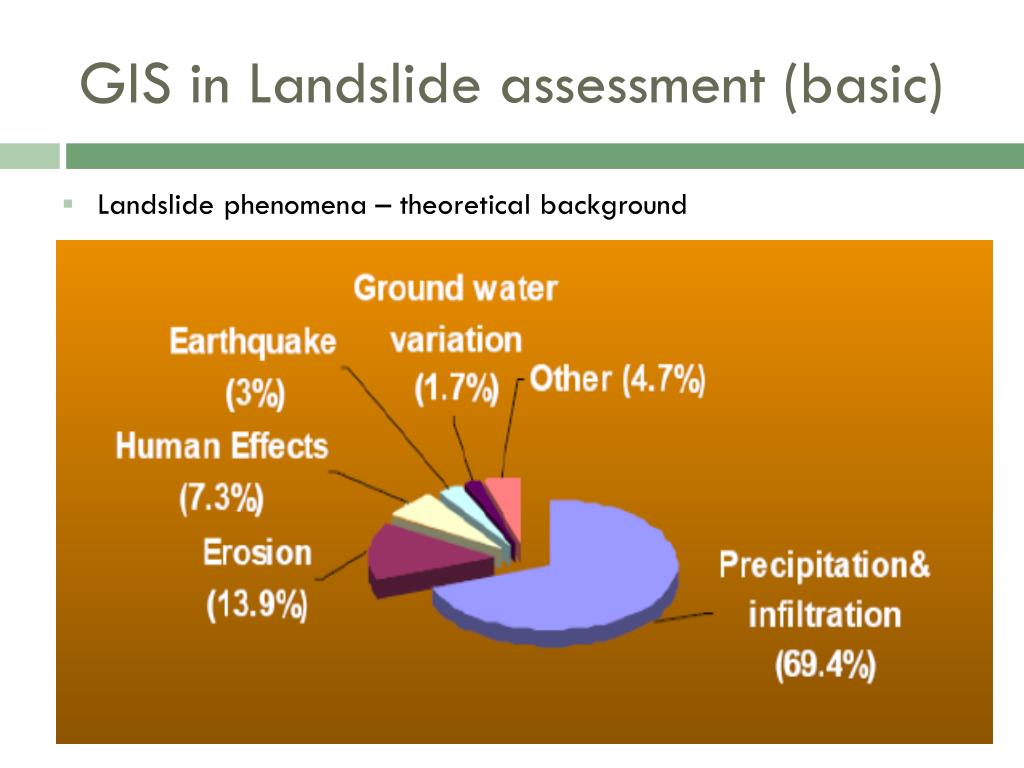 GIS in Landslide assessment (basic)

Landslide phenomena – theoretical background

Ground water variation (1.7%)

Earthquake (3%)

Other (4.7%)

Human Effects (7.3%)

Erosion (13.9%)

Precipitation& infiltration (69.4%)